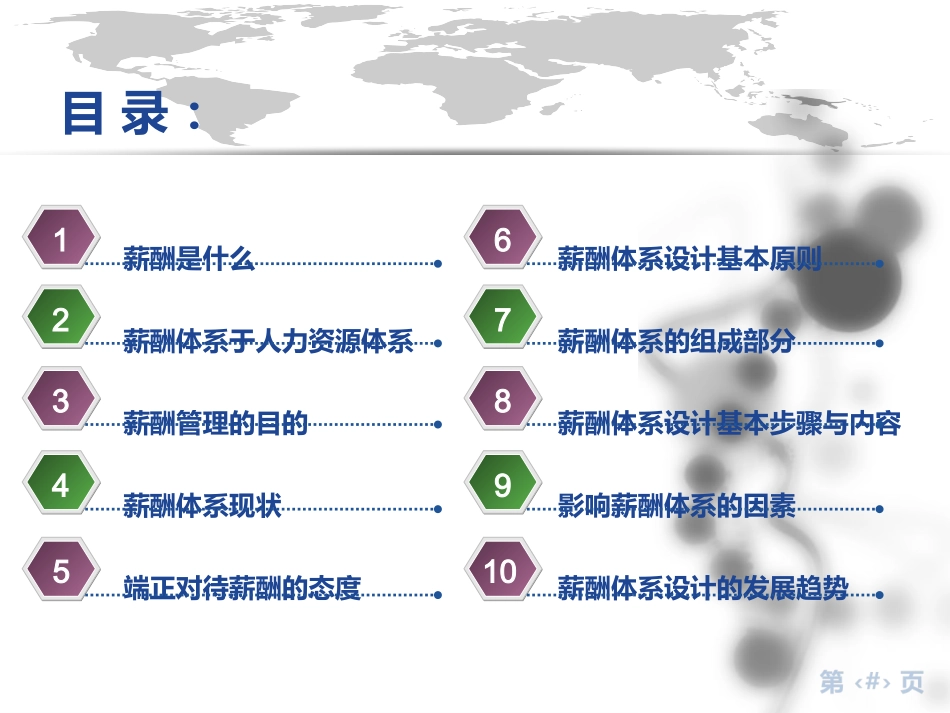 目 录：

1 薪酬是什么

2 薪酬体系于人力资源体系

3 薪酬管理的目的

4 薪酬体系现状

5 端正对待薪酬的态度

6 薪酬体系设计基本原则

7 薪酬体系的组成部分

8 薪酬体系设计基本步骤与内容

9 影响薪酬体系的因素

10 薪酬体系设计的发展趋势

第 ‹#› 页